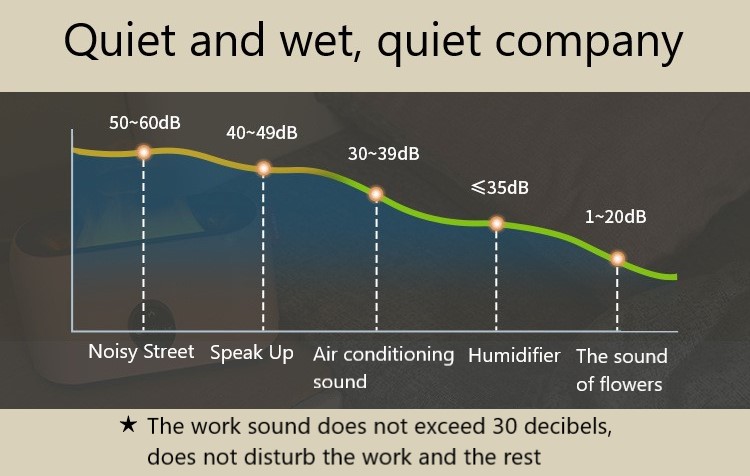 Quiet and wet, quiet company

50~60dB

40~49dB

30~39dB

⩽35dB

1~20dB

Noisy Street

Speak Up

Air conditioning sound

Humidifier

The sound of flowers

★ The work sound does not exceed 30 decibels, does not disturb the work and the rest